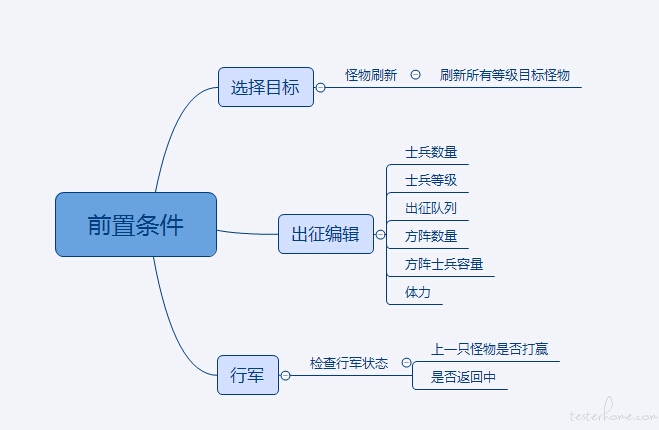 前置条件

选择目标
怪物刷新
刷新所有等级目标怪物

出征编辑
士兵数量
士兵等级
出征队列
方阵数量
方阵士兵容量
体力

行军
检查行军状态
上一只怪物是否打赢
是否返回中

testerhome.com